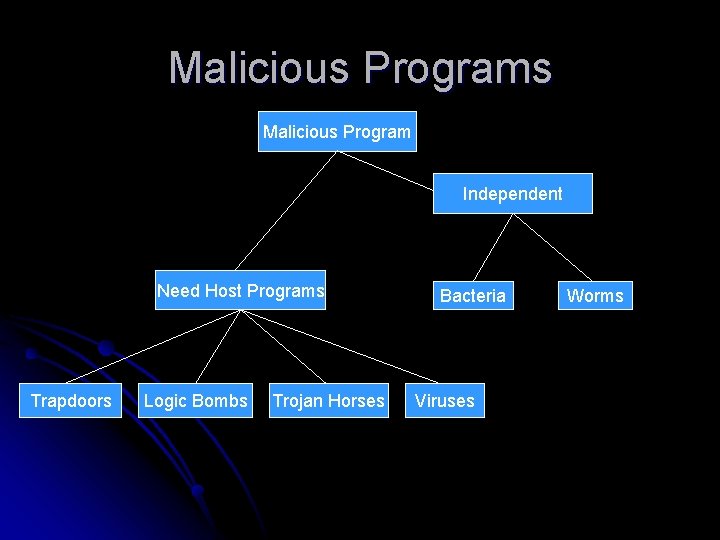 Malicious Programs

Malicious Program

Independent

Need Host Programs

Bacteria

Worms

Trapdoors

Logic Bombs

Trojan Horses

Viruses